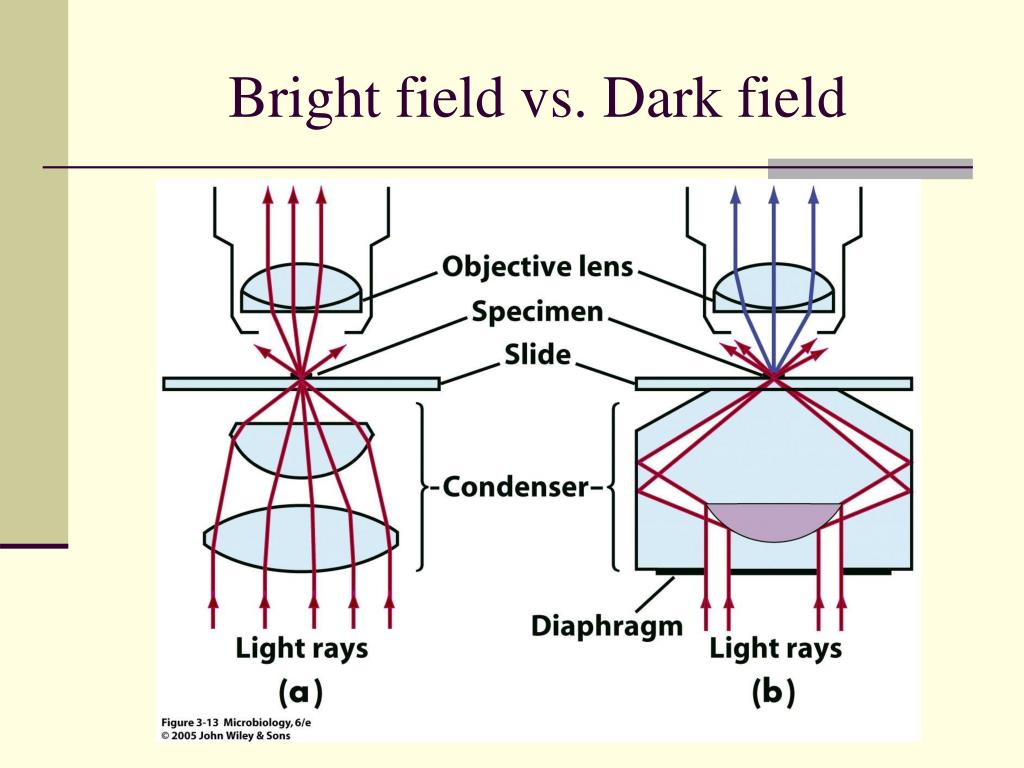 Bright field vs. Dark field

Objective lens
Specimen
Slide
Condenser
Diaphragm
Light rays
(a)
Light rays
(b)

Figure 3-13 Microbiology, 6/e
© 2005 John Wiley & Sons